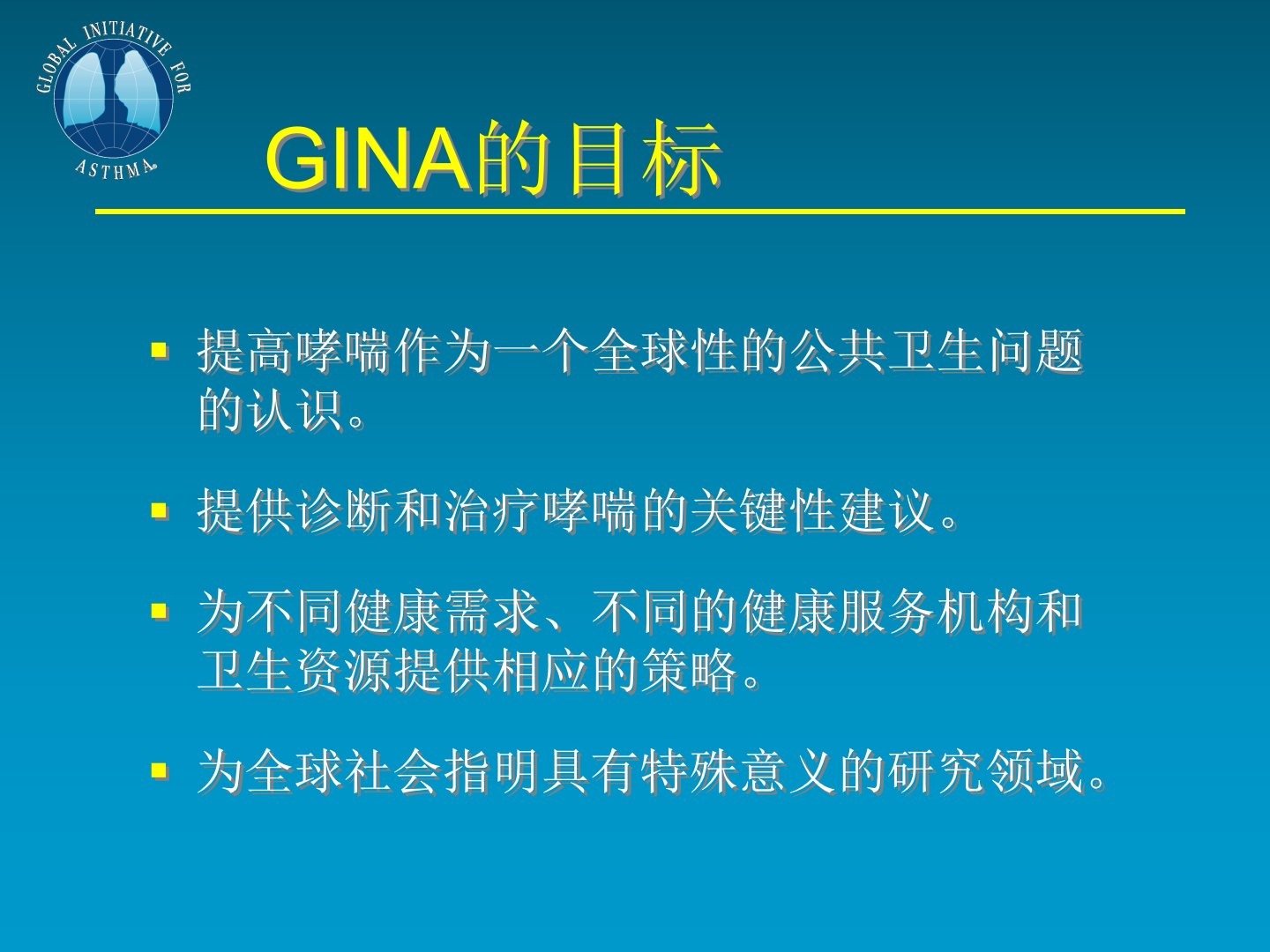 GLOBAL INITIATIVE FOR ASTHMA

GINA的目标

▪ 提高哮喘作为一个全球性的公共卫生问题的认识。

▪ 提供诊断和治疗哮喘的关键性建议。

▪ 为不同健康需求、不同的健康服务机构和卫生资源提供相应的策略。

▪ 为全球社会指明具有特殊意义的研究领域。